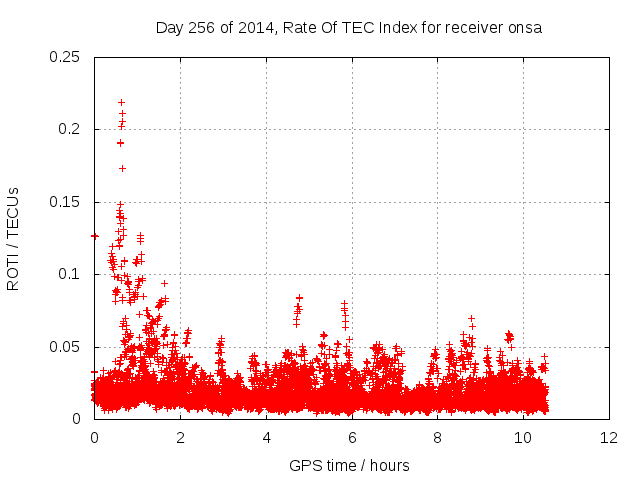 Day 256 of 2014, Rate Of TEC Index for receiver onsa

ROTI / TECUs

0.25
0.2
0.15
0.1
0.05
0

0
2
4
6
8
10
12

GPS time / hours